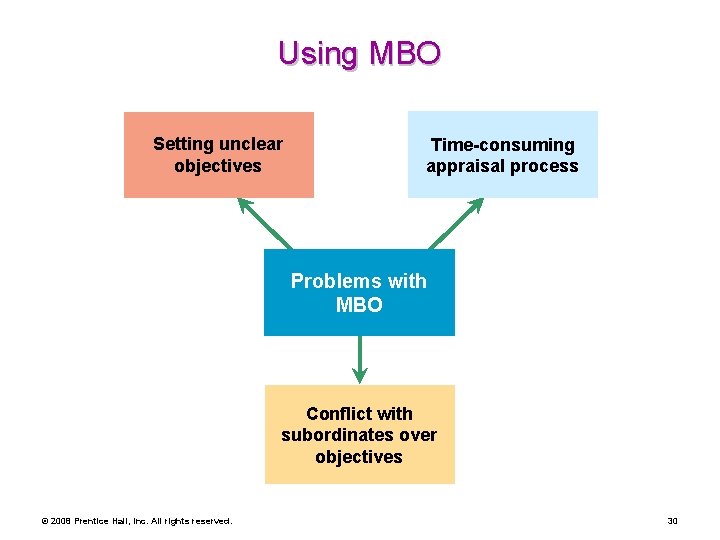 Using MBO

Setting unclear objectives

Time-consuming appraisal process

Problems with MBO

Conflict with subordinates over objectives

© 2008 Prentice Hall, Inc. All rights reserved.

30